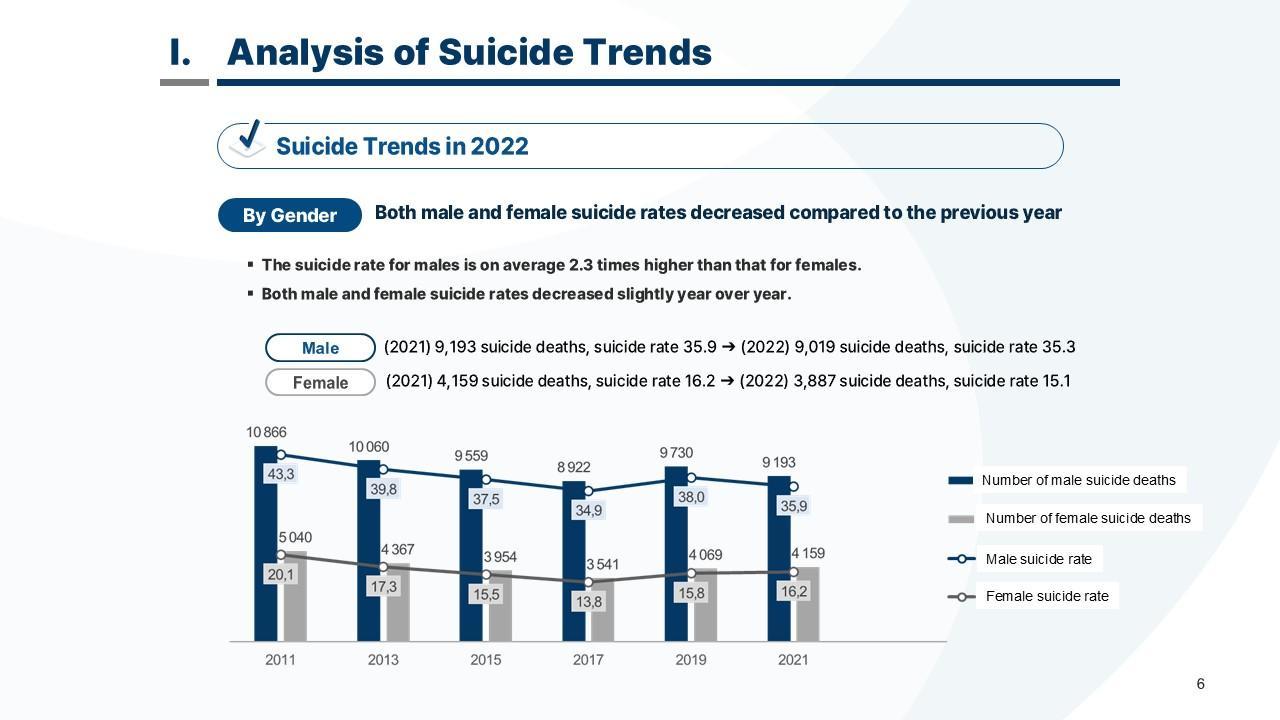 I. Analysis of Suicide Trends

Suicide Trends in 2022

By Gender Both male and female suicide rates decreased compared to the previous year

▪ The suicide rate for males is on average 2.3 times higher than that for females.

▪ Both male and female suicide rates decreased slightly year over year.

Male (2021) 9,193 suicide deaths, suicide rate 35.9 ➔ (2022) 9,019 suicide deaths, suicide rate 35.3

Female (2021) 4,159 suicide deaths, suicide rate 16.2 ➔ (2022) 3,887 suicide deaths, suicide rate 15.1

10 866
43,3
5 040
20,1
10 060
39,8
4 367
17,3
9 559
37,5
3 954
15,5
8 922
34,9
3 541
13,8
9 730
38,0
4 069
15,8
9 193
35,9
4 159
16,2

2011 2013 2015 2017 2019 2021

Number of male suicide deaths
Number of female suicide deaths
Male suicide rate
Female suicide rate

6